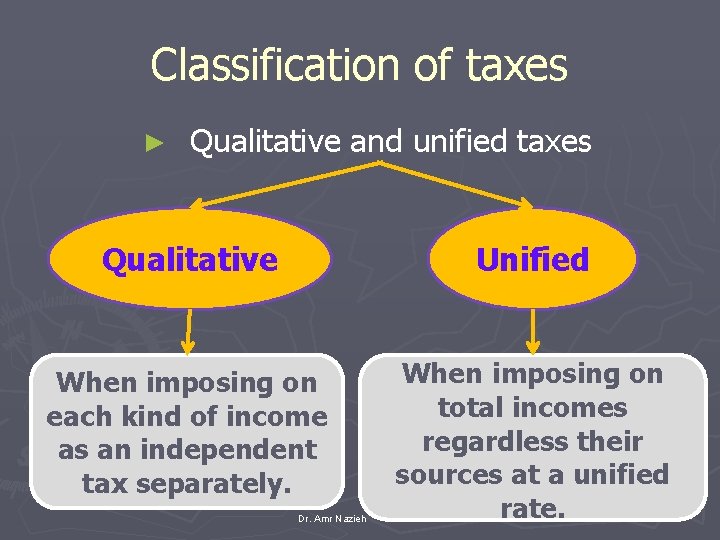 Classification of taxes

► Qualitative and unified taxes

Qualitative

Unified

When imposing on each kind of income as an independent tax separately.

When imposing on total incomes regardless their sources at a unified rate.

Dr. Amr Nazieh